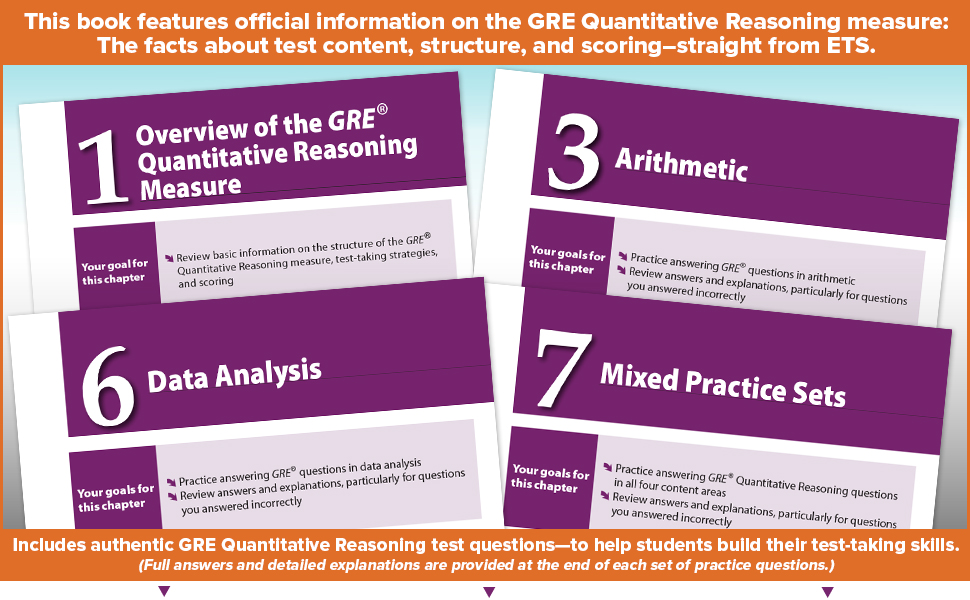 This book features official information on the GRE Quantitative Reasoning measure: The facts about test content, structure, and scoring–straight from ETS.

1 Overview of the GRE® Quantitative Reasoning Measure

Your goal for this chapter

Review basic information on the structure of the GRE® Quantitative Reasoning measure, test-taking strategies, and scoring

3 Arithmetic

Your goals for this chapter

Practice answering GRE® questions in arithmetic
Review answers and explanations, particularly for questions you answered incorrectly

6 Data Analysis

Your goals for this chapter

Practice answering GRE® questions in data analysis
Review answers and explanations, particularly for questions you answered incorrectly

7 Mixed Practice Sets

Your goals for this chapter

Practice answering GRE® Quantitative Reasoning questions in all four content areas
Review answers and explanations, particularly for questions you answered incorrectly

Includes authentic GRE Quantitative Reasoning test questions—to help students build their test-taking skills.
(Full answers and detailed explanations are provided at the end of each set of practice questions.)